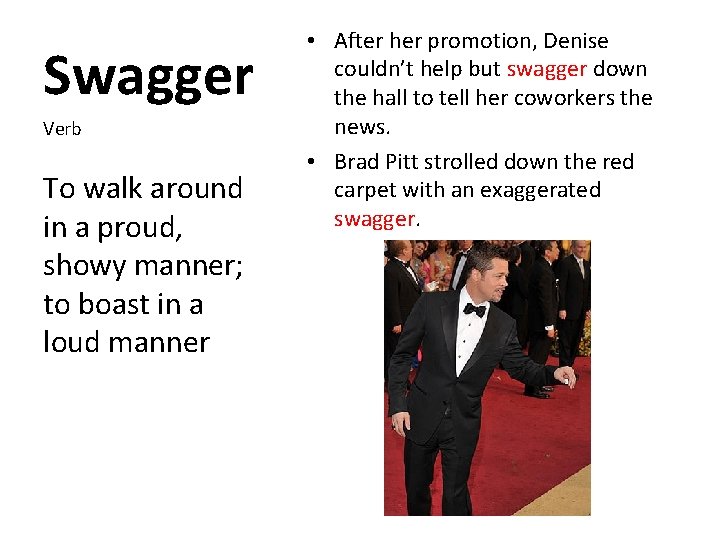 Swagger

Verb

To walk around in a proud, showy manner; to boast in a loud manner

• After her promotion, Denise couldn't help but swagger down the hall to tell her coworkers the news.
• Brad Pitt strolled down the red carpet with an exaggerated swagger.